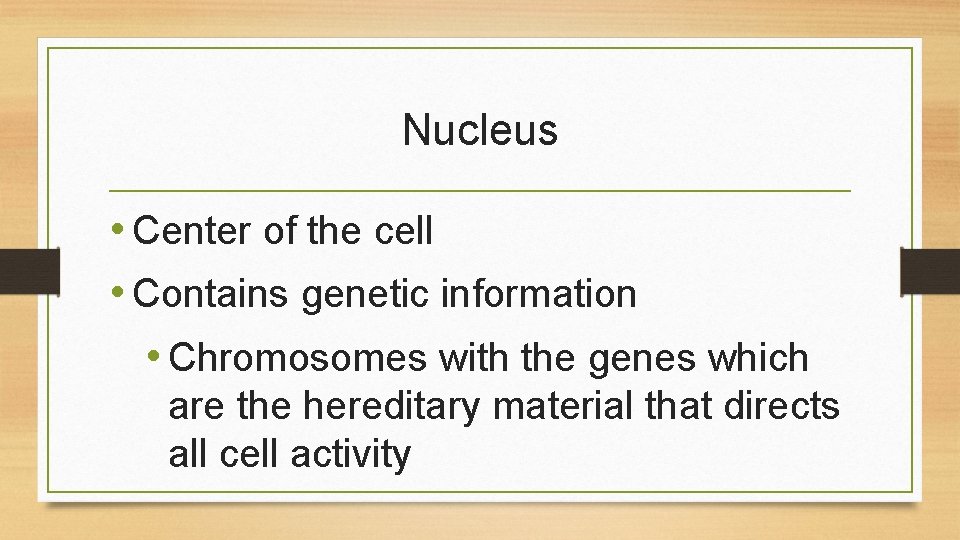 Nucleus

• Center of the cell
• Contains genetic information
  • Chromosomes with the genes which are the hereditary material that directs all cell activity